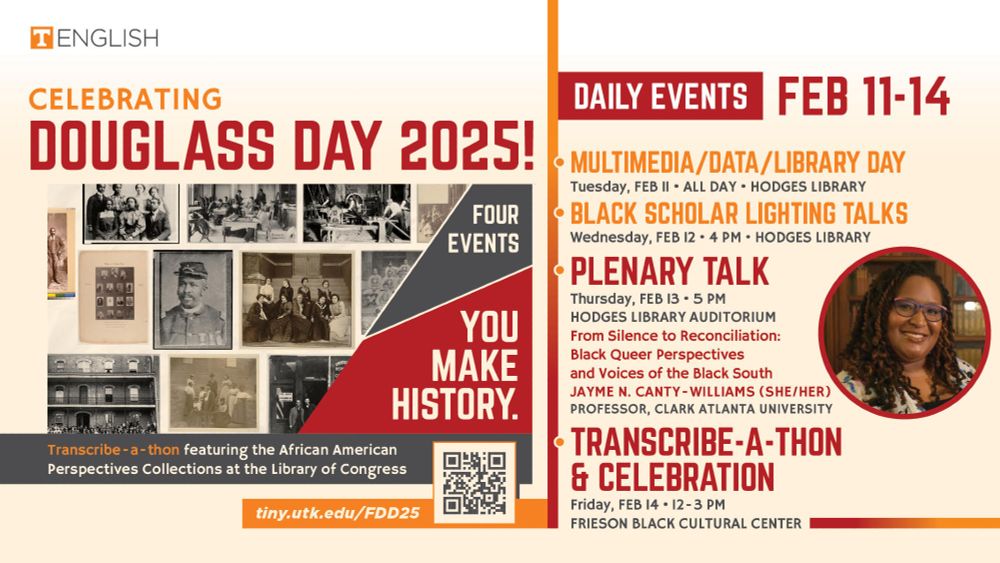 T ENGLISH

CELEBRATING
DOUGLASS DAY 2025!

FOUR EVENTS

YOU MAKE HISTORY.

Transcribe-a-thon featuring the African American Perspectives Collections at the Library of Congress

tiny.utk.edu/FDD25

DAILY EVENTS FEB 11-14

MULTIMEDIA/DATA/LIBRARY DAY
Tuesday, FEB 11 • ALL DAY • HODGES LIBRARY

BLACK SCHOLAR LIGHTING TALKS
Wednesday, FEB 12 • 4 PM • HODGES LIBRARY

PLENARY TALK
Thursday, FEB 13 • 5 PM
HODGES LIBRARY AUDITORIUM
From Silence to Reconciliation: Black Queer Perspectives and Voices of the Black South
JAYME N. CANTY-WILLIAMS (SHE/HER)
PROFESSOR, CLARK ATLANTA UNIVERSITY

TRANSCRIBE-A-THON & CELEBRATION
Friday, FEB 14 • 12-3 PM
FRIESON BLACK CULTURAL CENTER